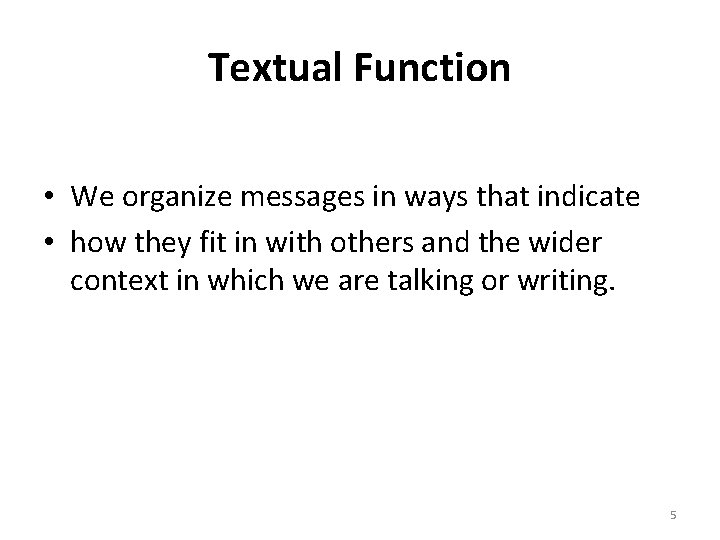 Textual Function

• We organize messages in ways that indicate
• how they fit in with others and the wider context in which we are talking or writing.

5